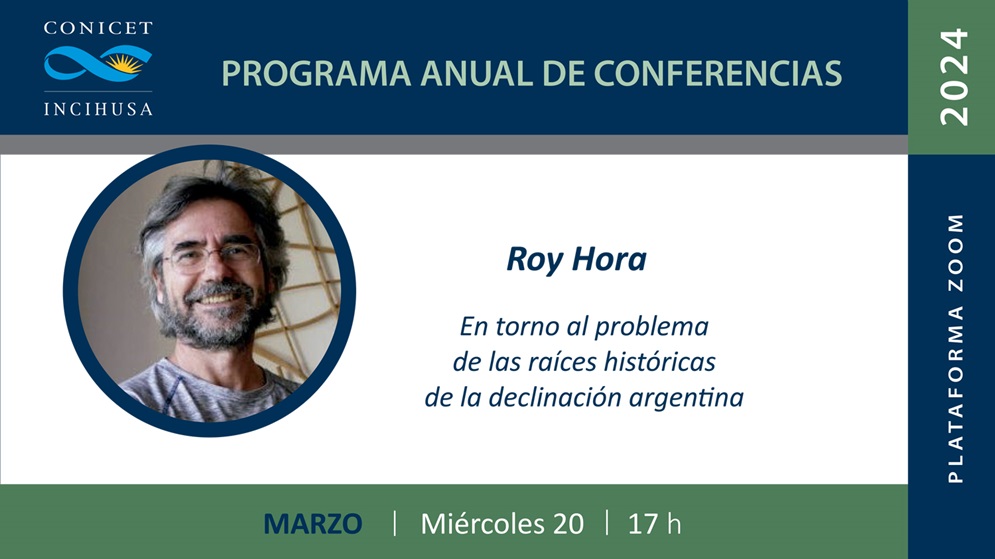 CONICET
INCIHUSA

PROGRAMA ANUAL DE CONFERENCIAS

2024

Roy Hora

En torno al problema
de las raíces históricas
de la declinación argentina

PLATAFORMA ZOOM

MARZO | Miércoles 20 | 17 h